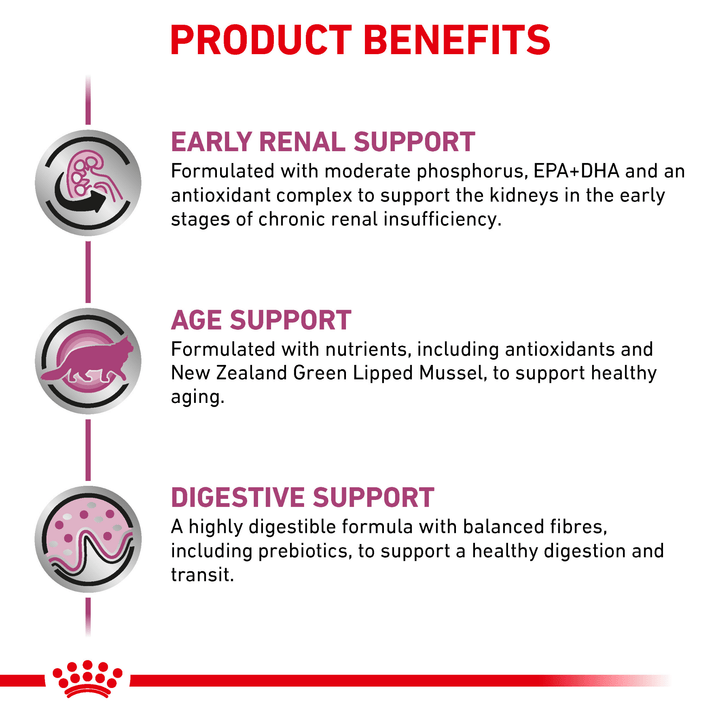 PRODUCT BENEFITS

EARLY RENAL SUPPORT
Formulated with moderate phosphorus, EPA+DHA and an antioxidant complex to support the kidneys in the early stages of chronic renal insufficiency.

AGE SUPPORT
Formulated with nutrients, including antioxidants and New Zealand Green Lipped Mussel, to support healthy aging.

DIGESTIVE SUPPORT
A highly digestible formula with balanced fibres, including prebiotics, to support a healthy digestion and transit.